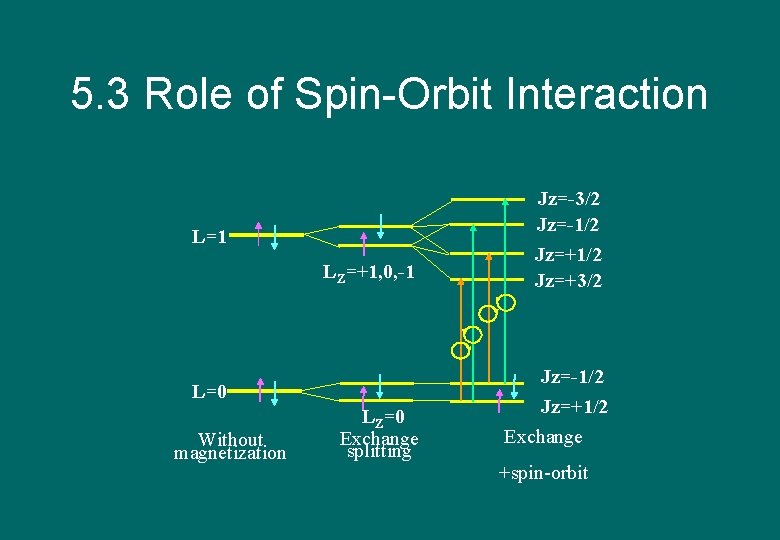 5.3 Role of Spin-Orbit Interaction

L=1

$L_Z$=+1,0,-1

Jz=-3/2

Jz=-1/2

Jz=+1/2

Jz=+3/2

L=0

$L_Z$=0

Jz=-1/2

Jz=+1/2

Without magnetization

Exchange splitting

Exchange

+spin-orbit